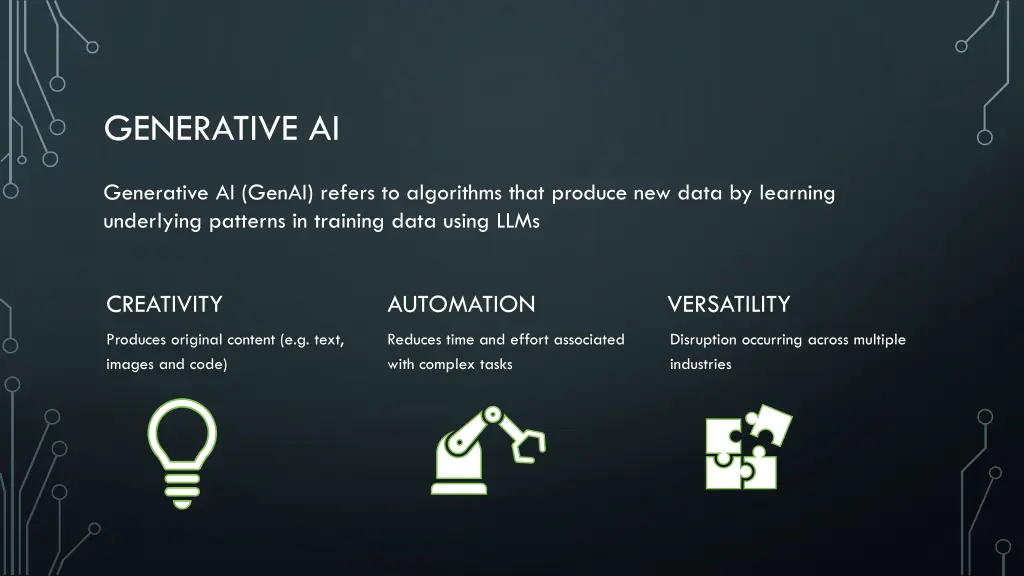 GENERATIVE AI

Generative AI (GenAI) refers to algorithms that produce new data by learning underlying patterns in training data using LLMs

CREATIVITY

Produces original content (e.g. text, images and code)

AUTOMATION

Reduces time and effort associated with complex tasks

VERSATILITY

Disruption occurring across multiple industries